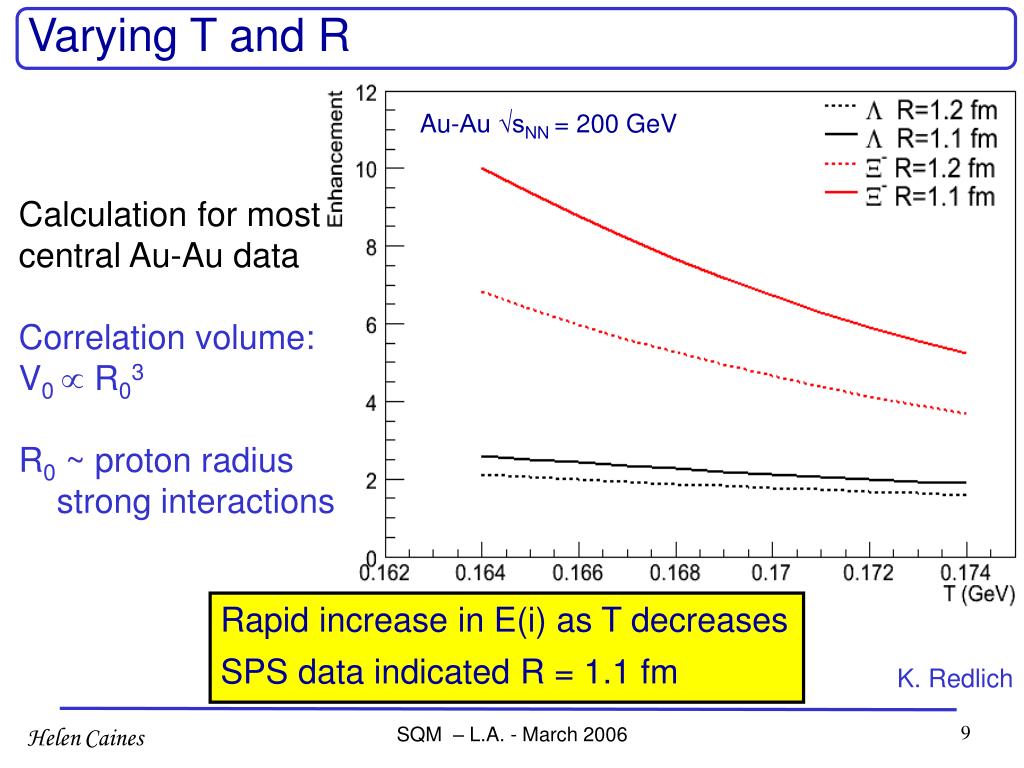 Varying T and R

Calculation for most central Au-Au data

Correlation volume: $V_0 \propto R_0^3$

$R_0$ ~ proton radius strong interactions

Enhancement

Au-Au $\sqrt{s_{NN}}$ = 200 GeV

$\Lambda$ R=1.2 fm
$\Lambda$ R=1.1 fm
$\Xi^-$ R=1.2 fm
$\Xi^-$ R=1.1 fm

12
10
8
6
4
2
0

0.162 0.164 0.166 0.168 0.17 0.172 0.174
T (GeV)

Rapid increase in E(i) as T decreases
SPS data indicated R = 1.1 fm

K. Redlich

Helen Caines

SQM – L.A. - March 2006

9